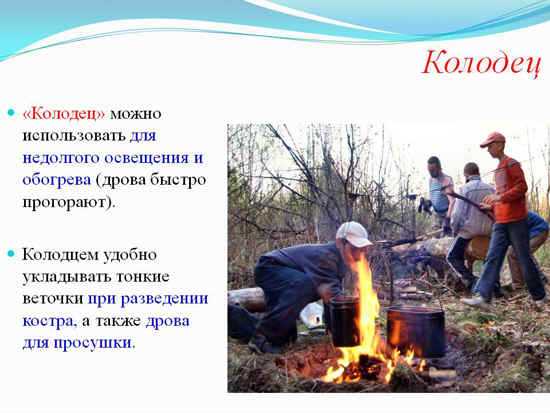 Колодец

«Колодец» можно использовать для недолгого освещения и обогрева (дрова быстро прогорают).

Колодцем удобно укладывать тонкие веточки при разведении костра, а также дрова для просушки.